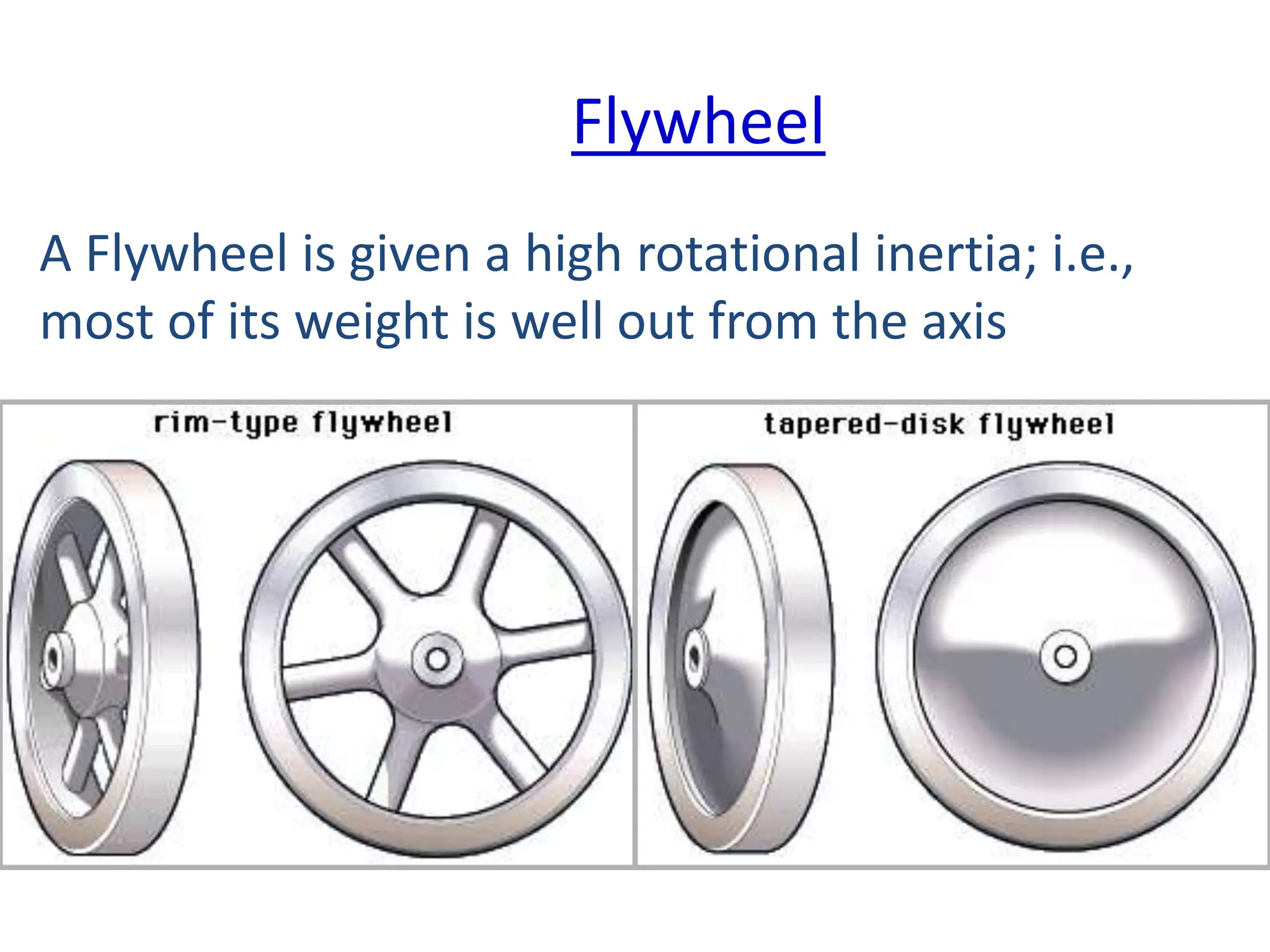 Flywheel

A Flywheel is given a high rotational inertia; i.e., most of its weight is well out from the axis

rim-type flywheel

tapered-disk flywheel